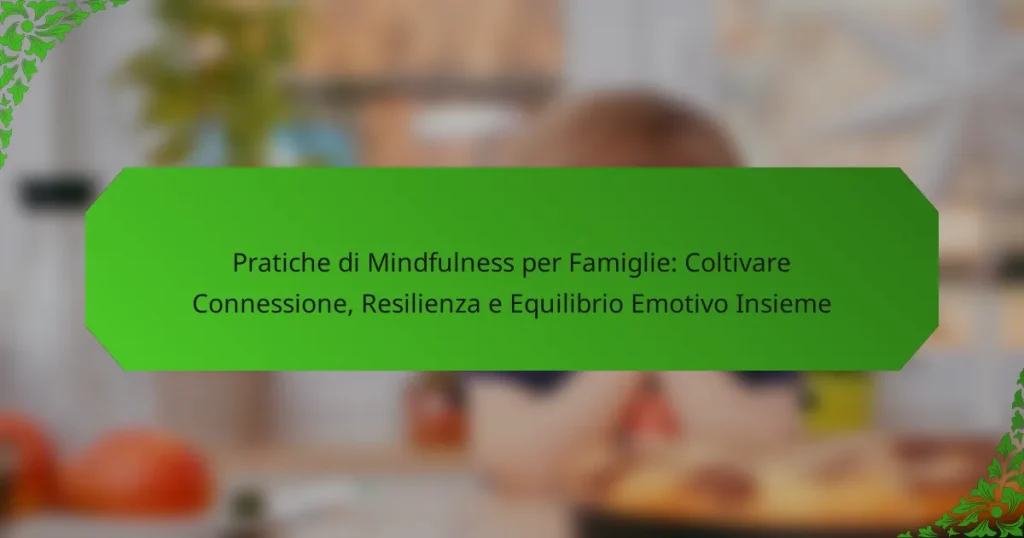 Pratiche di Mindfulness per Famiglie: Coltivare Connessione, Resilienza e Equilibrio Emotivo Insieme